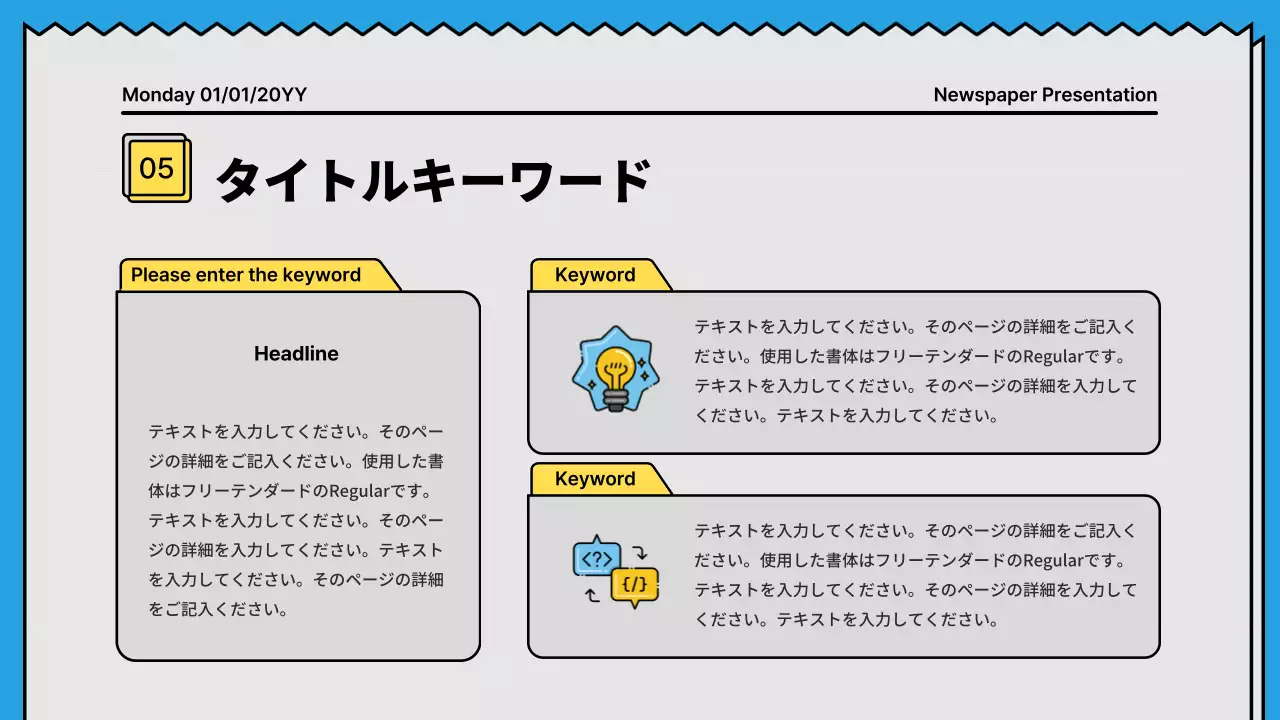 Monday 01/01/20YY

Newspaper Presentation

05

タイトルキーワード

Please enter the keyword

Headline

テキストを入力してください。そのページの詳細をご記入ください。使用した書体はフリーテンダードのRegularです。テキストを入力してください。そのページの詳細を入力してください。テキストを入力してください。そのページの詳細をご記入ください。

Keyword

テキストを入力してください。そのページの詳細をご記入ください。使用した書体はフリーテンダードのRegularです。テキストを入力してください。そのページの詳細を入力してください。テキストを入力してください。

Keyword

<?>

{/}

テキストを入力してください。そのページの詳細をご記入ください。使用した書体はフリーテンダードのRegularです。テキストを入力してください。そのページの詳細を入力してください。テキストを入力してください。